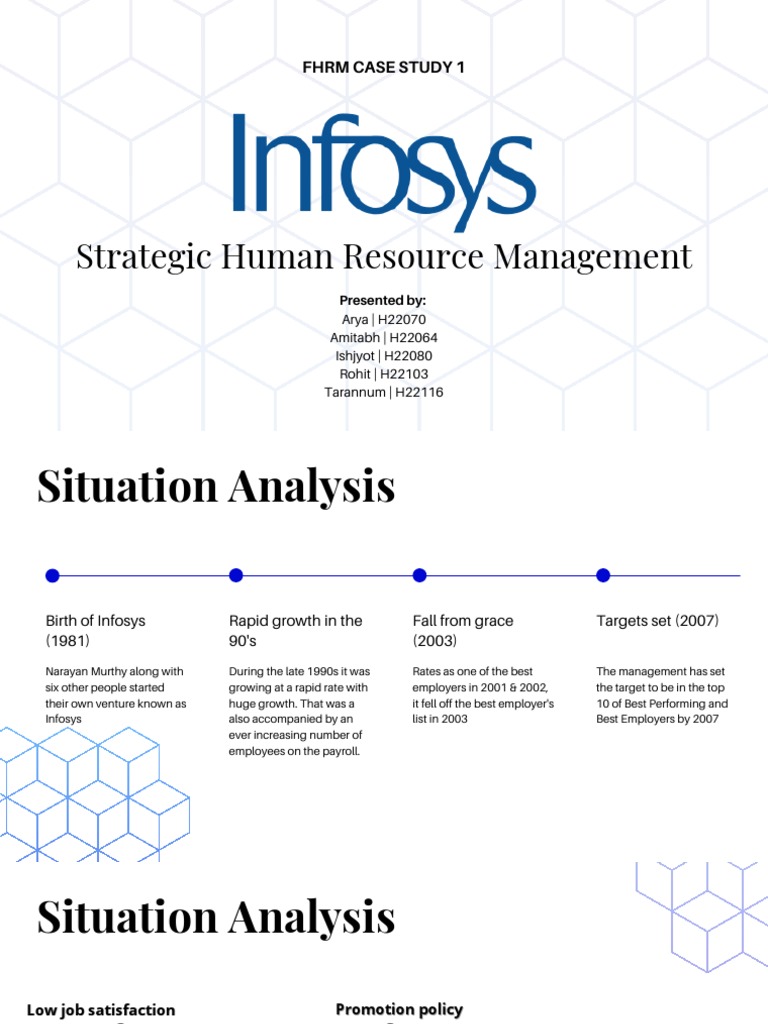 FHRM CASE STUDY 1

Infosys

Strategic Human Resource Management

Presented by:
Arya | H22070
Amitabh | H22064
Ishjyot | H22080
Rohit | H22103
Tarannum | H22116

Situation Analysis

Birth of Infosys (1981)

Narayan Murthy along with six other people started their own venture known as Infosys

Rapid growth in the 90's

During the late 1990s it was growing at a rapid rate with huge growth. That was a also accompanied by an ever increasing number of employees on the payroll.

Fall from grace (2003)

Rates as one of the best employers in 2001 & 2002, it fell off the best employer's list in 2003

Targets set (2007)

The management has set the target to be in the top 10 of Best Performing and Best Employers by 2007

Situation Analysis

Low job satisfaction

Promotion policy